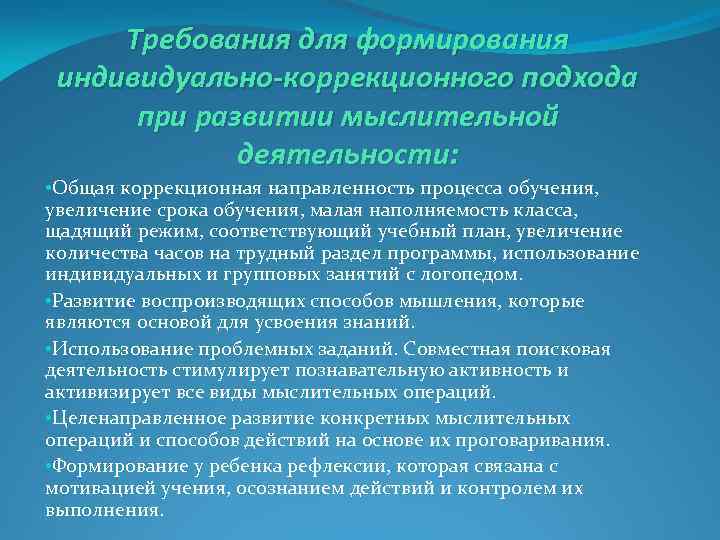 Требования для формирования индивидуально-коррекционного подхода при развитии мыслительной деятельности:

•Общая коррекционная направленность процесса обучения, увеличение срока обучения, малая наполняемость класса, щадящий режим, соответствующий учебный план, увеличение количества часов на трудный раздел программы, использование индивидуальных и групповых занятий с логопедом.

•Развитие воспроизводящих способов мышления, которые являются основой для усвоения знаний.

•Использование проблемных заданий. Совместная поисковая деятельность стимулирует познавательную активность и активизирует все виды мыслительных операций.

•Целенаправленное развитие конкретных мыслительных операций и способов действий на основе их проговаривания.

•Формирование у ребенка рефлексии, которая связана с мотивацией учения, осознанием действий и контролем их выполнения.